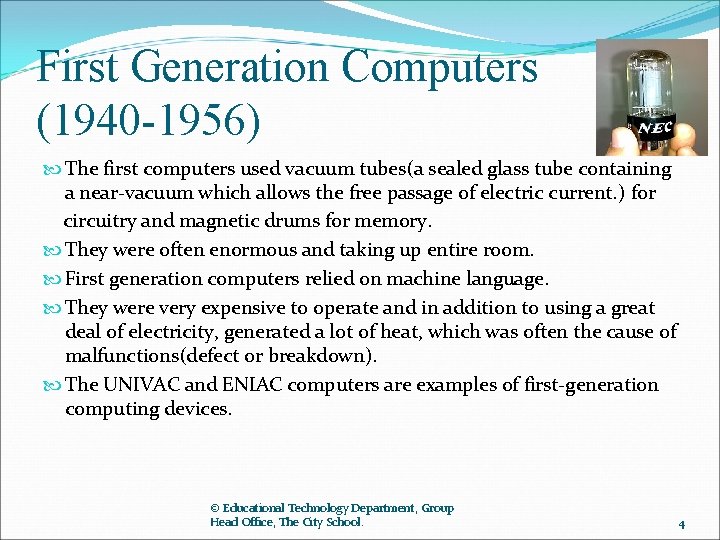 First Generation Computers (1940-1956)

NEC

The first computers used vacuum tubes(a sealed glass tube containing a near-vacuum which allows the free passage of electric current.) for circuitry and magnetic drums for memory.

They were often enormous and taking up entire room.

First generation computers relied on machine language.

They were very expensive to operate and in addition to using a great deal of electricity, generated a lot of heat, which was often the cause of malfunctions(defect or breakdown).

The UNIVAC and ENIAC computers are examples of first-generation computing devices.

© Educational Technology Department, Group Head Office, The City School.

4